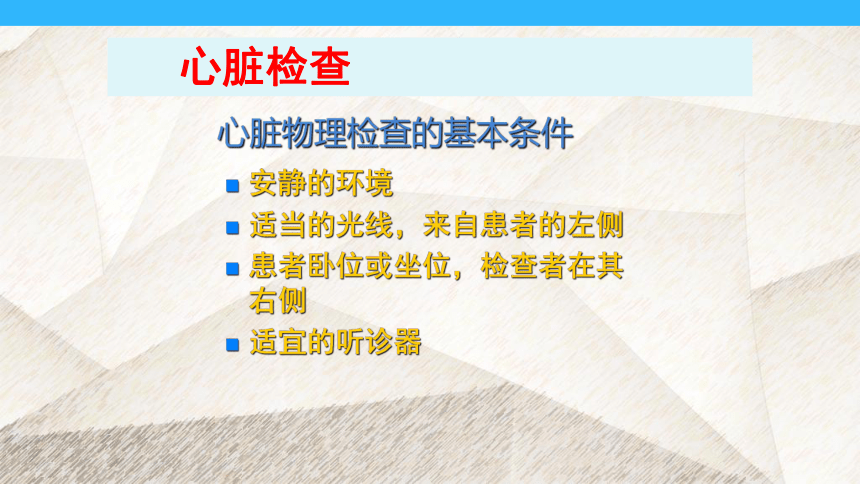 心脏检查

心脏物理检查的基本条件

- 安静的环境
- 适当的光线，来自患者的左侧
- 患者卧位或坐位，检查者在其右侧
- 适宜的听诊器